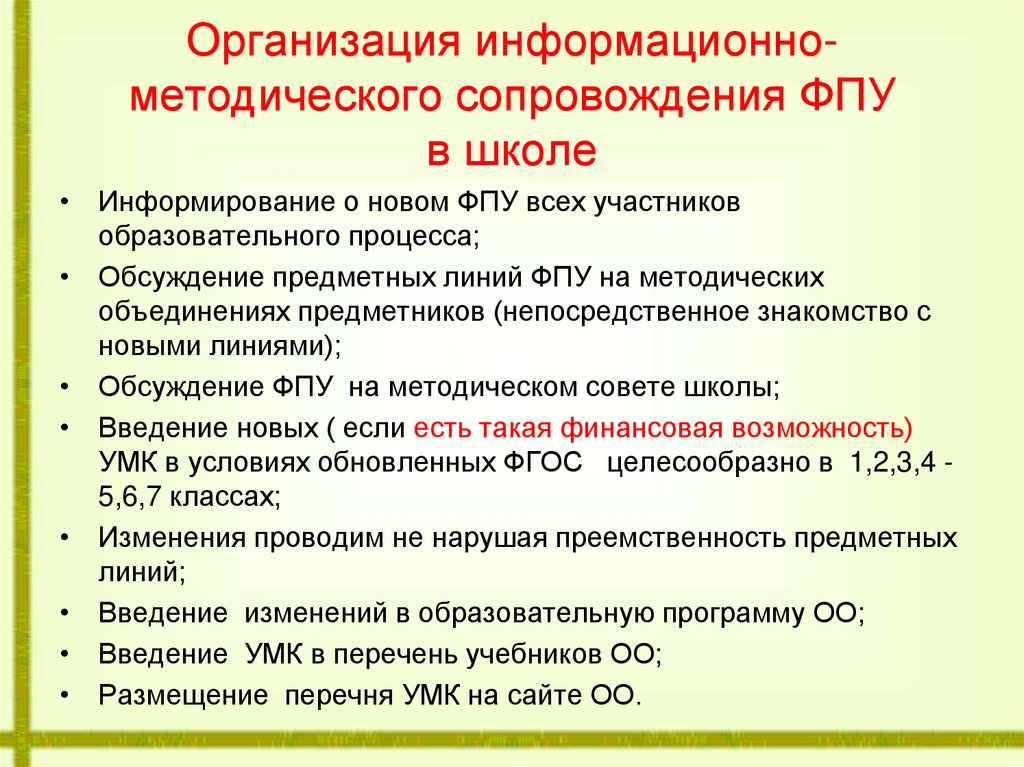 Организация информационно-методического сопровождения ФПУ в школе

• Информирование о новом ФПУ всех участников образовательного процесса;
• Обсуждение предметных линий ФПУ на методических объединениях предметников (непосредственное знакомство с новыми линиями);
• Обсуждение ФПУ на методическом совете школы;
• Введение новых ( если есть такая финансовая возможность) УМК в условиях обновленных ФГОС целесообразно в 1,2,3,4 - 5,6,7 классах;
• Изменения проводим не нарушая преемственность предметных линий;
• Введение изменений в образовательную программу ОО;
• Введение УМК в перечень учебников ОО;
• Размещение перечня УМК на сайте ОО.